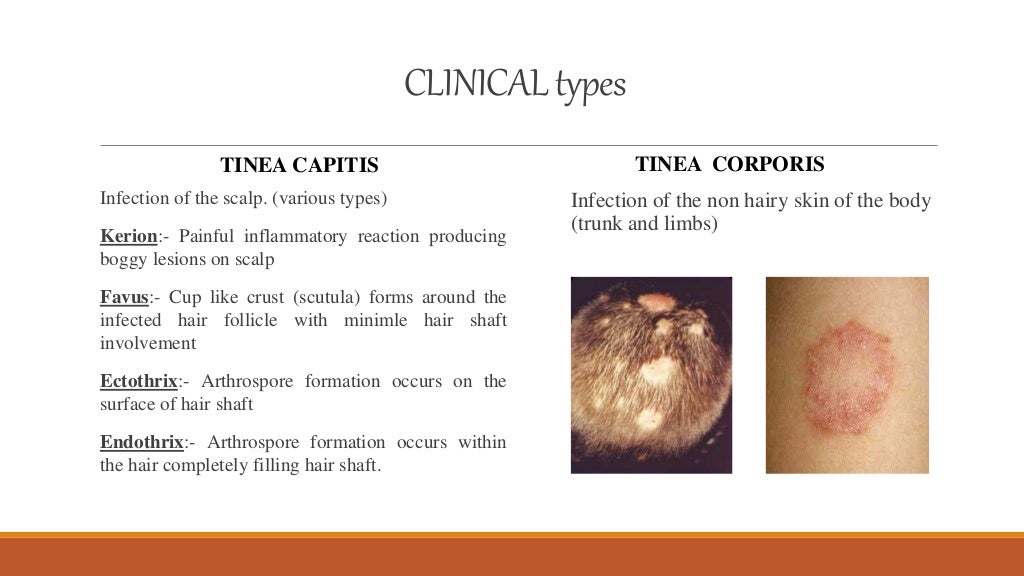 CLINICAL types

TINEA CAPITIS

Infection of the scalp. (various types)

Kerion:- Painful inflammatory reaction producing boggy lesions on scalp

Favus:- Cup like crust (scutula) forms around the infected hair follicle with minimle hair shaft involvement

Ectothrix:- Arthrospore formation occurs on the surface of hair shaft

Endothrix:- Arthrospore formation occurs within the hair completely filling hair shaft.

TINEA CORPORIS

Infection of the non hairy skin of the body (trunk and limbs)